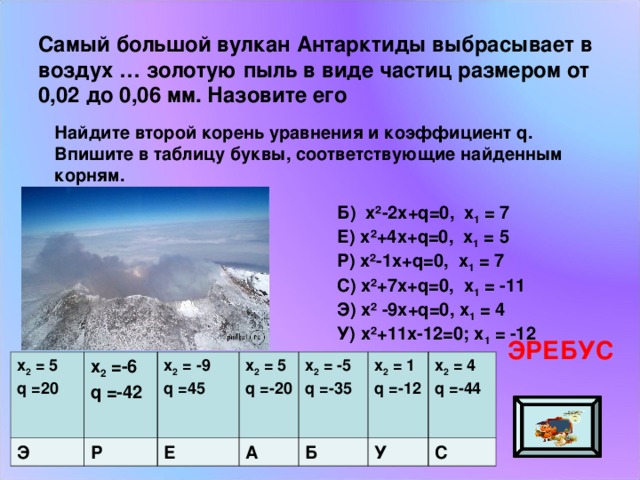 Самый большой вулкан Антарктиды выбрасывает в воздух … золотую пыль в виде частиц размером от 0,02 до 0,06 мм. Назовите его

Найдите второй корень уравнения и коэффициент q. Впишите в таблицу буквы, соответствующие найденным корням.

Б) $x^2-2x+q=0$, $x_1 = 7$
Е) $x^2+4x+q=0$, $x_1 = 5$
Р) $x^2-1x+q=0$, $x_1 = 7$
С) $x^2+7x+q=0$, $x_1 = -11$
Э) $x^2 -9x+q=0$, $x_1 = 4$
У) $x^2+11x-12=0$; $x_1 = -12$

ЭРЕБУС

| $x_2 = 5$ $q =20$ | $x_2 =-6$ $q =-42$ | $x_2 = -9$ $q =45$ | $x_2 = 5$ $q =-20$ | $x_2 = -5$ $q =-35$ | $x_2 = 1$ $q =-12$ | $x_2 = 4$ $q =-44$ |
|---|---|---|---|---|---|---|
| Э | Р | Е | А | Б | У | С |